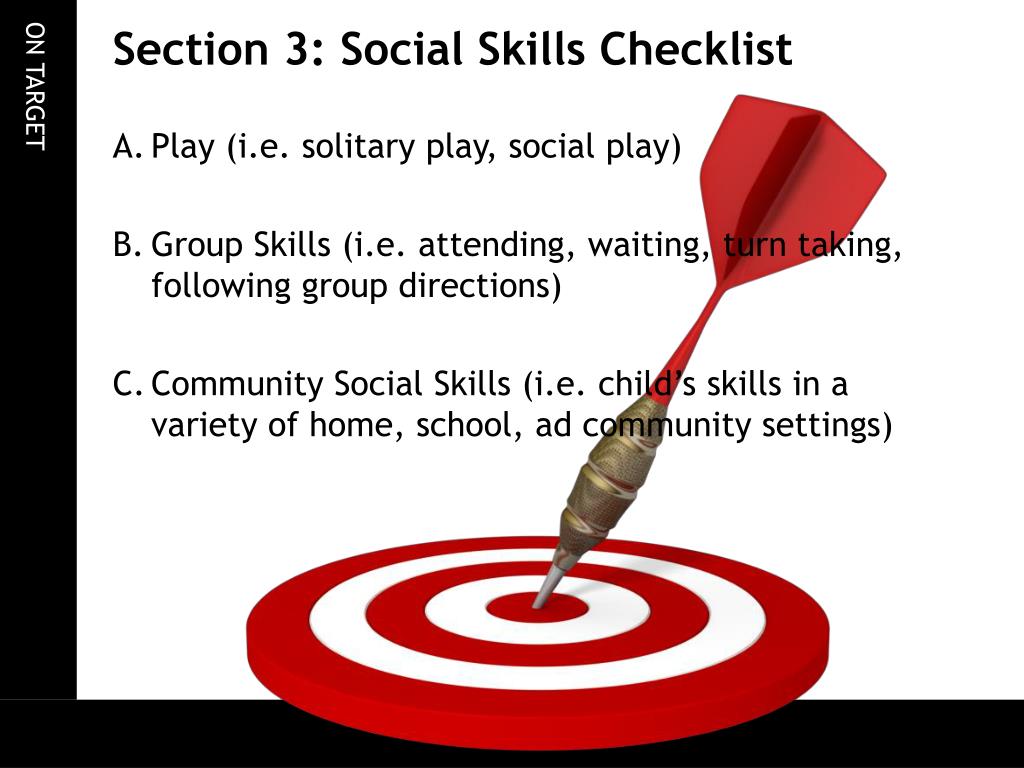 ON TARGET

Section 3: Social Skills Checklist

A. Play (i.e. solitary play, social play)

B. Group Skills (i.e. attending, waiting, turn taking, following group directions)

C. Community Social Skills (i.e. child's skills in a variety of home, school, ad community settings)